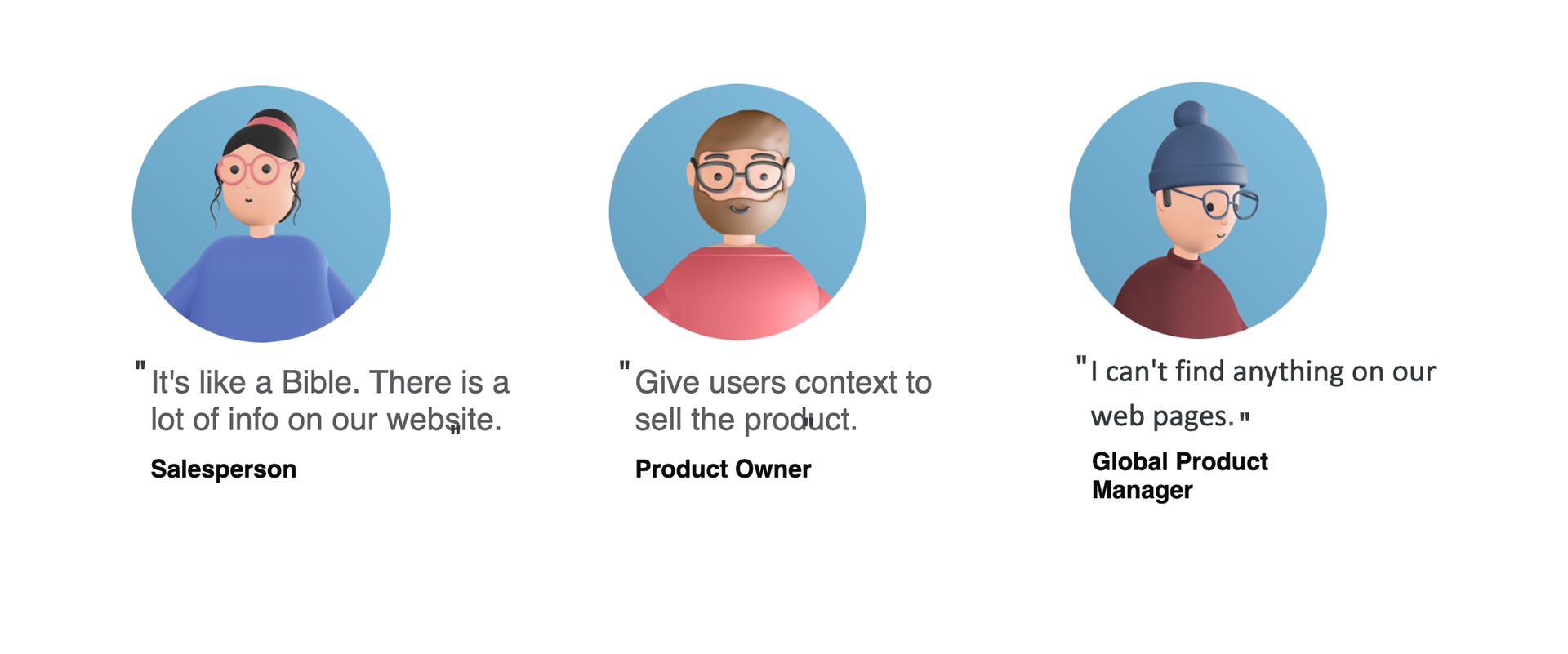 "It's like a Bible. There is a lot of info on our website."

Salesperson

"Give users context to sell the product."

Product Owner

"I can't find anything on our web pages."

Global Product Manager